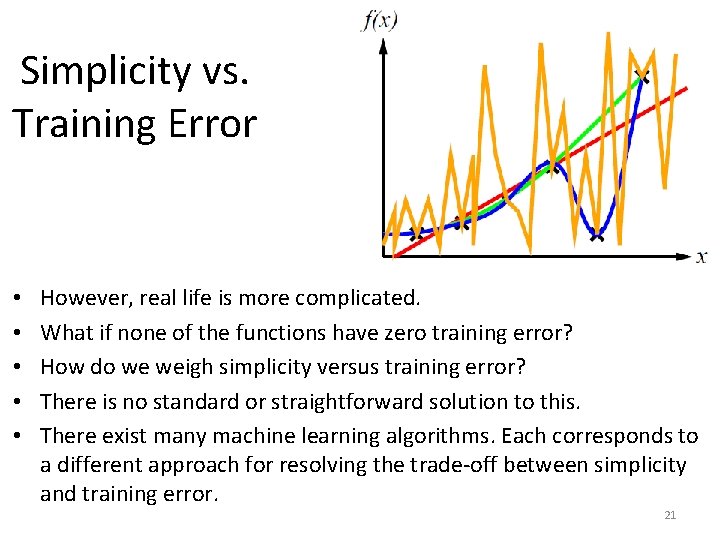 Simplicity vs. Training Error

$f(x)$

$x$

• However, real life is more complicated.
• What if none of the functions have zero training error?
• How do we weigh simplicity versus training error?
• There is no standard or straightforward solution to this.
• There exist many machine learning algorithms. Each corresponds to a different approach for resolving the trade-off between simplicity and training error.

21